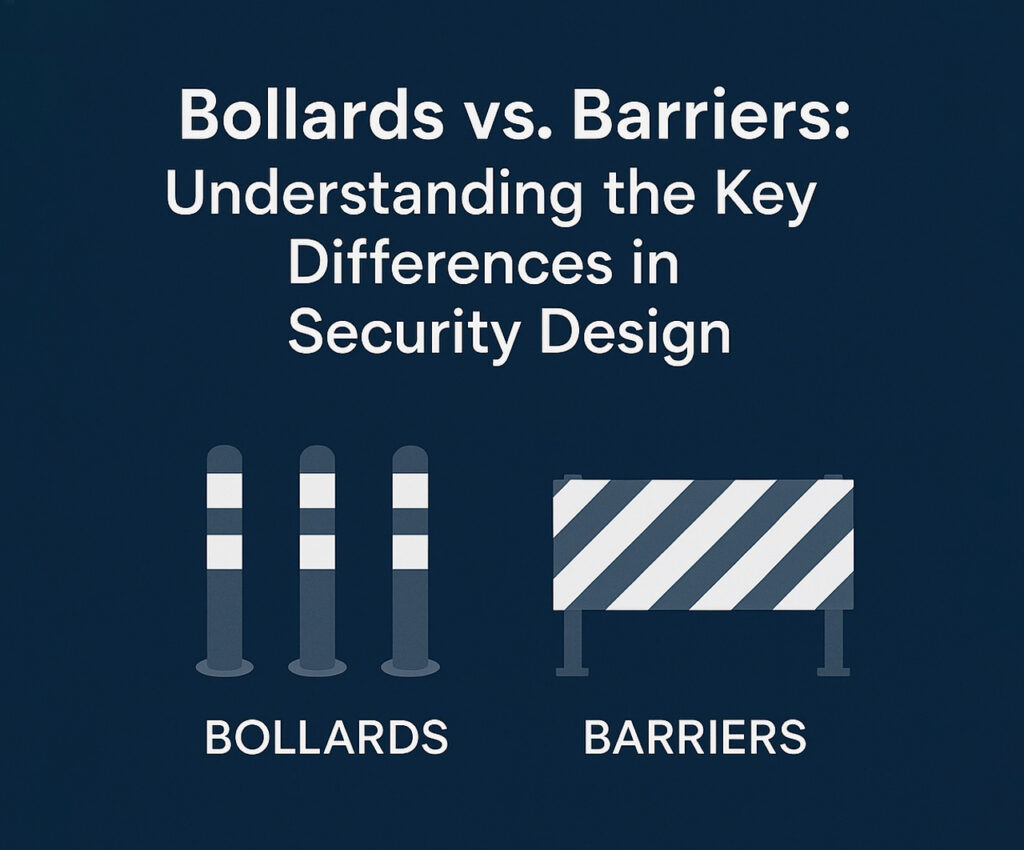 Bollards vs. Barriers:
Understanding the Key Differences in Security Design

BOLLARDS

BARRIERS